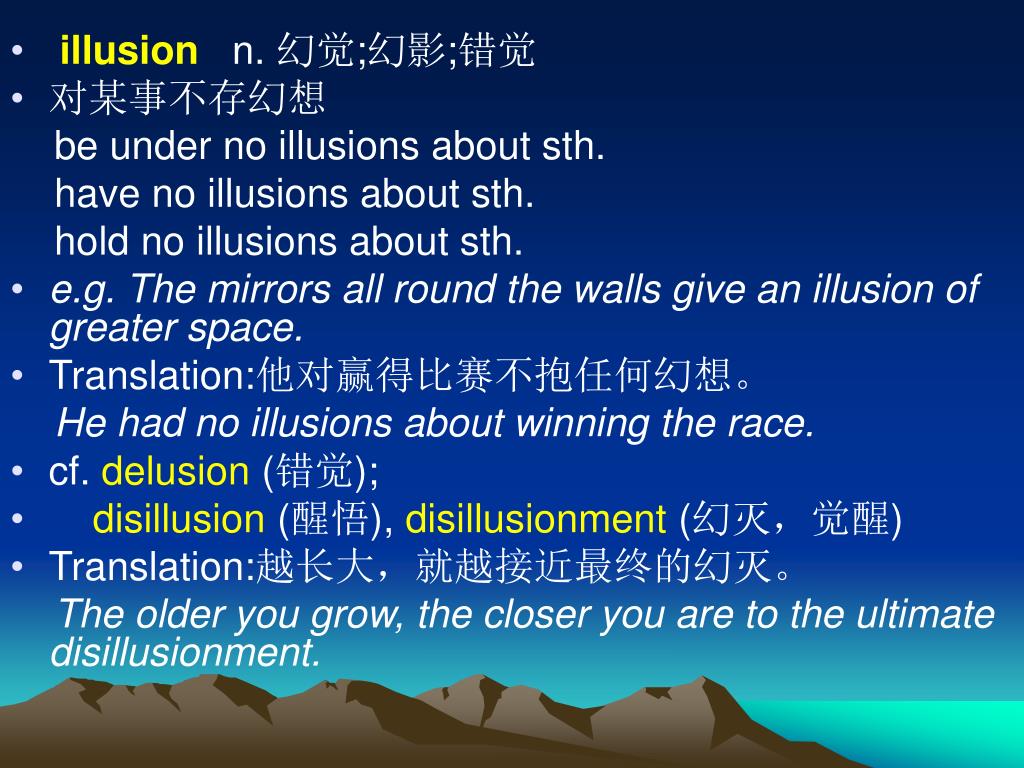 • illusion n. 幻觉;幻影;错觉
• 对某事不存幻想
be under no illusions about sth.
have no illusions about sth.
hold no illusions about sth.
• e.g. The mirrors all round the walls give an illusion of greater space.
• Translation:他对赢得比赛不抱任何幻想。
He had no illusions about winning the race.
• cf. delusion (错觉);
• disillusion (醒悟), disillusionment (幻灭，觉醒)
• Translation:越长大，就越接近最终的幻灭。
The older you grow, the closer you are to the ultimate disillusionment.